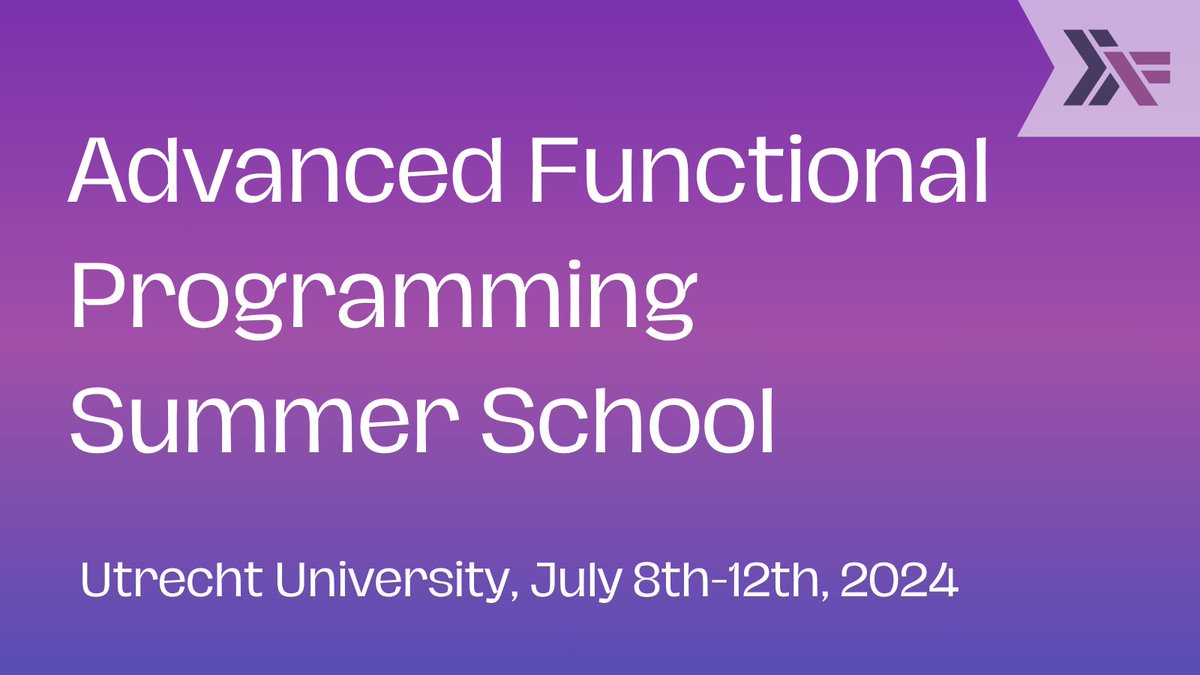 Advanced Functional Programming Summer School

Utrecht University, July 8th-12th, 2024